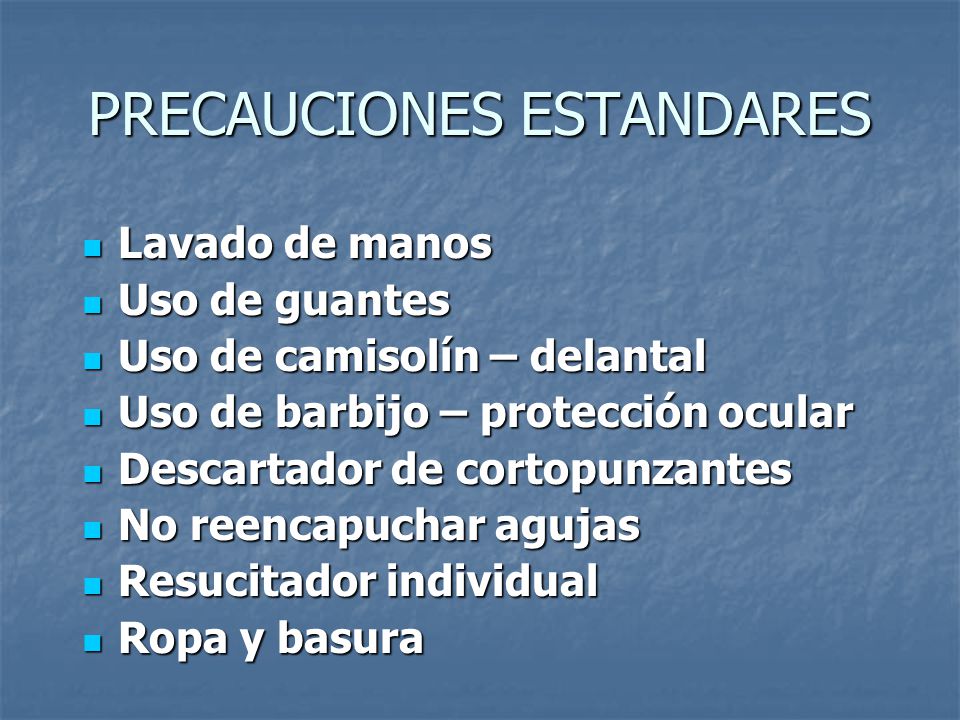 PRECAUCIONES ESTANDARES

- Lavado de manos
- Uso de guantes
- Uso de camisolín – delantal
- Uso de barbijo – protección ocular
- Descartador de cortopunzantes
- No reencapuchar agujas
- Resucitador individual
- Ropa y basura